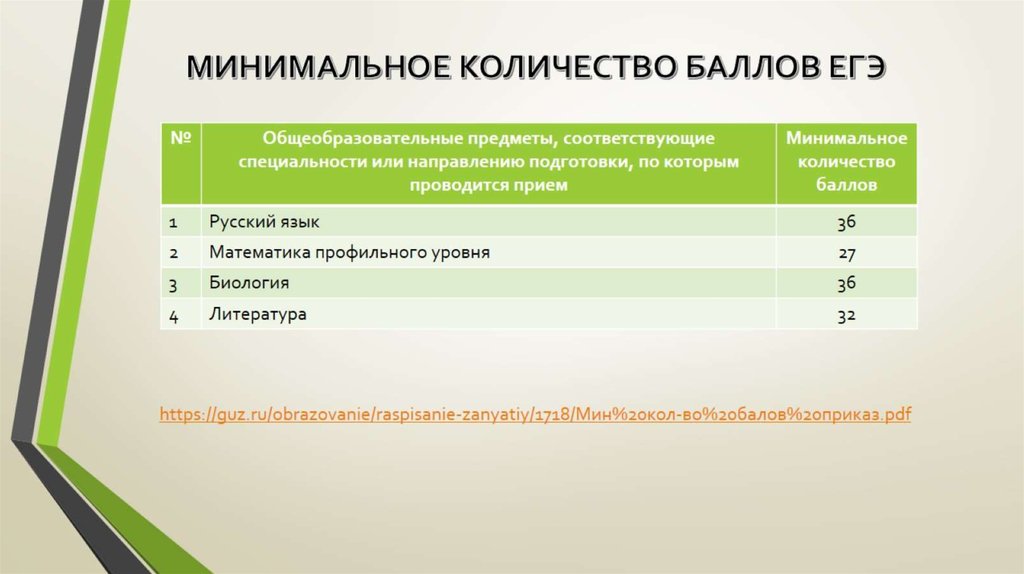 МИНИМАЛЬНОЕ КОЛИЧЕСТВО БАЛЛОВ ЕГЭ

| № | Общеобразовательные предметы, соответствующие специальности или направлению подготовки, по которым проводится прием | Минимальное количество баллов |
|---|---|---|
| 1 | Русский язык | 36 |
| 2 | Математика профильного уровня | 27 |
| 3 | Биология | 36 |
| 4 | Литература | 32 |

https://guz.ru/obrazovanie/raspisanie-zanyatiy/1718/Мин%20кол-во%20балов%20приказ.pdf